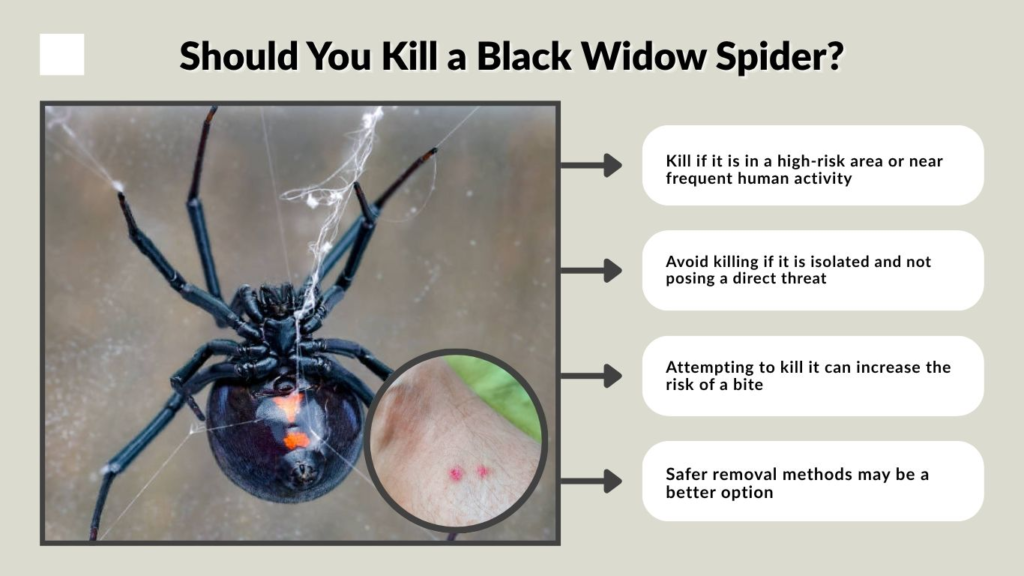 Should You Kill a Black Widow Spider?

Kill if it is in a high-risk area or near frequent human activity

Avoid killing if it is isolated and not posing a direct threat

Attempting to kill it can increase the risk of a bite

Safer removal methods may be a better option